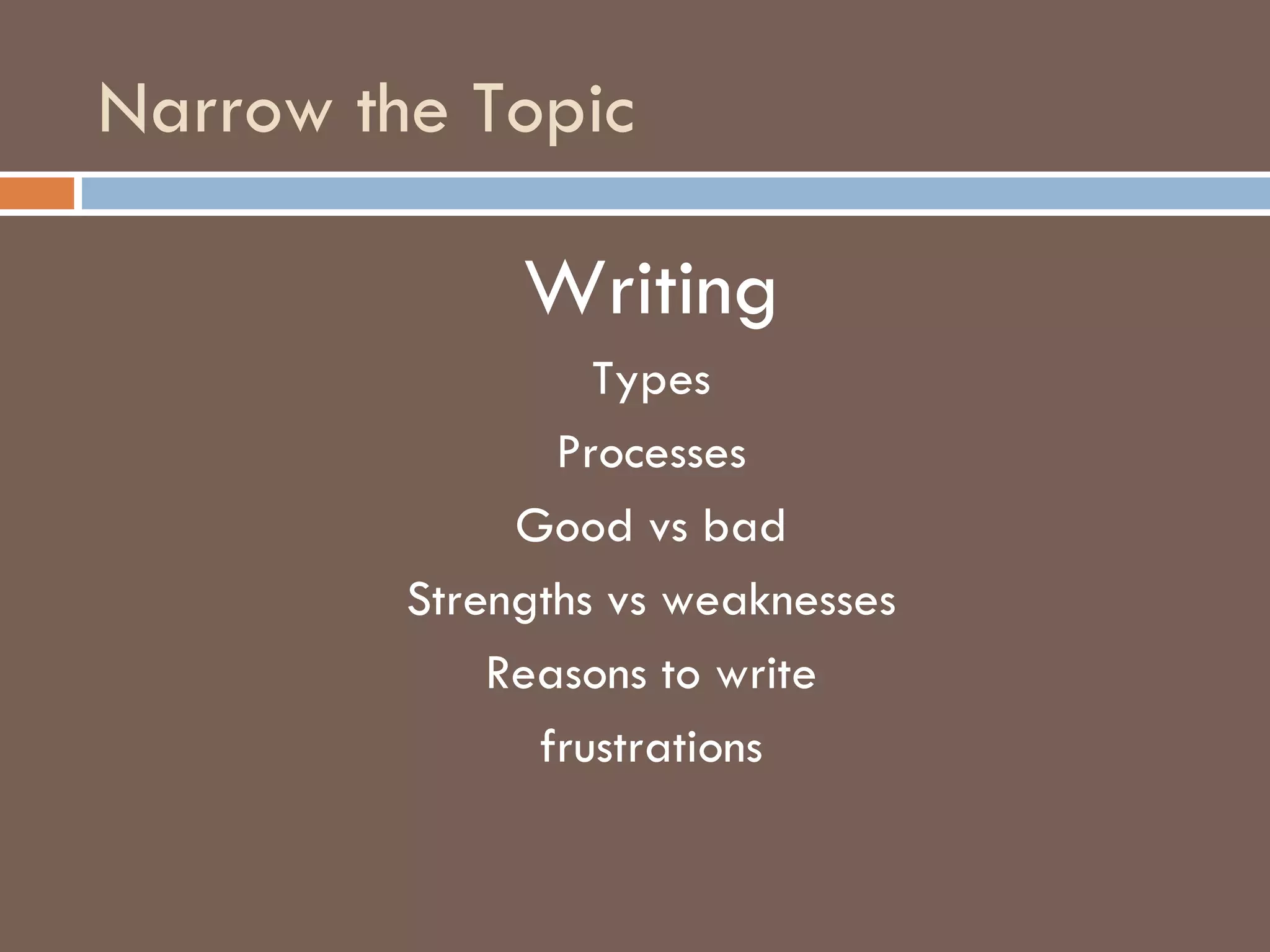 Narrow the Topic

Writing

Types

Processes

Good vs bad

Strengths vs weaknesses

Reasons to write

frustrations